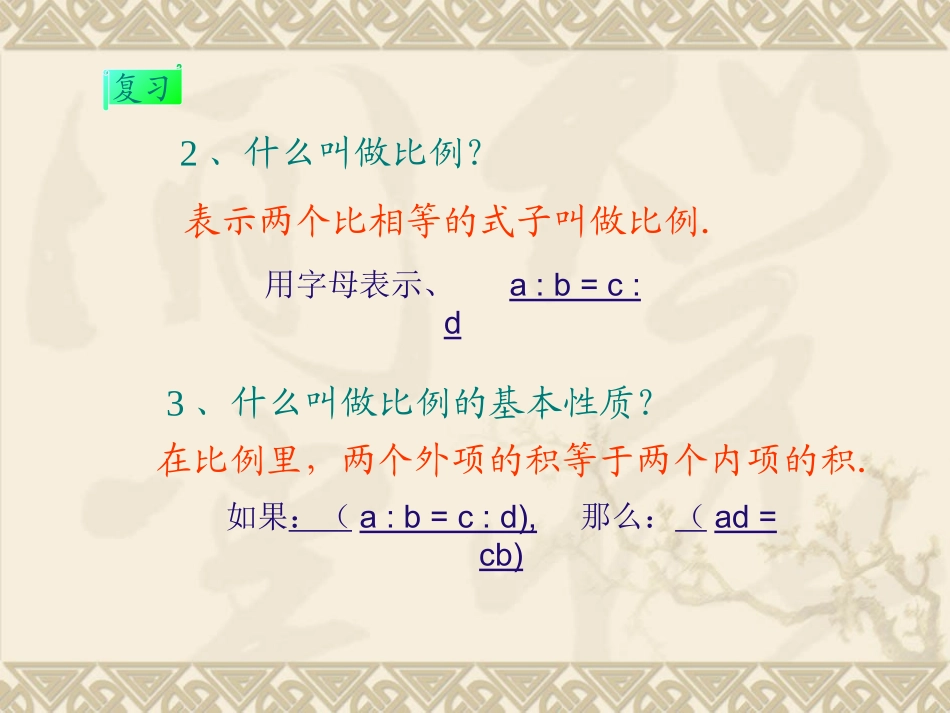 复习

2、什么叫做比例?

表示两个比相等的式子叫做比例.

用字母表示、　　a : b = c : d

3、什么叫做比例的基本性质?

在比例里，两个外项的积等于两个内项的积.

如果：（ a : b = c : d),　那么：（ ad = cb)